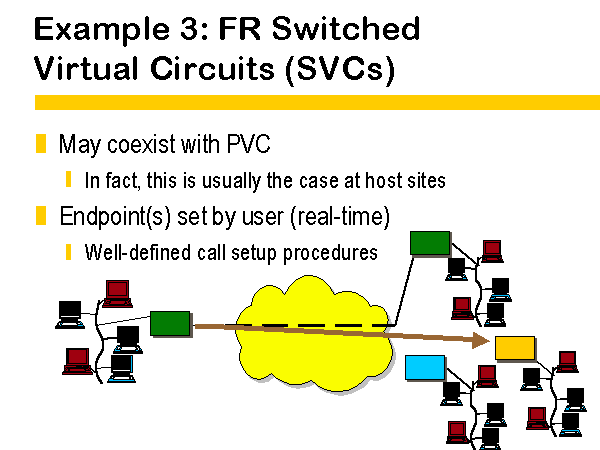 Example 3: FR Switched Virtual Circuits (SVCs)

May coexist with PVC

In fact, this is usually the case at host sites

Endpoint(s) set by user (real-time)

Well-defined call setup procedures